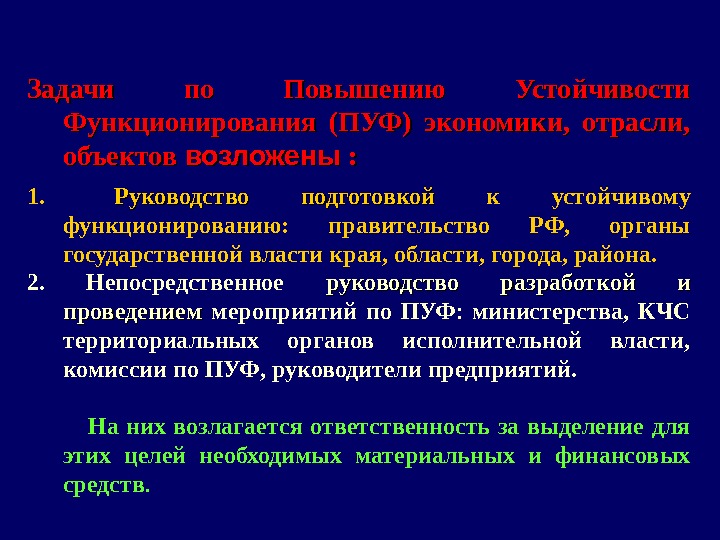 Задачи по Повышению Устойчивости Функционирования (ПУФ) экономики, отрасли, объектов возложены :

1. Руководство подготовкой к устойчивому функционированию: правительство РФ, органы государственной власти края, области, города, района.
2. Непосредственное руководство разработкой и проведением мероприятий по ПУФ: министерства, КЧС территориальных органов исполнительной власти, комиссии по ПУФ, руководители предприятий.

На них возлагается ответственность за выделение для этих целей необходимых материальных и финансовых средств.